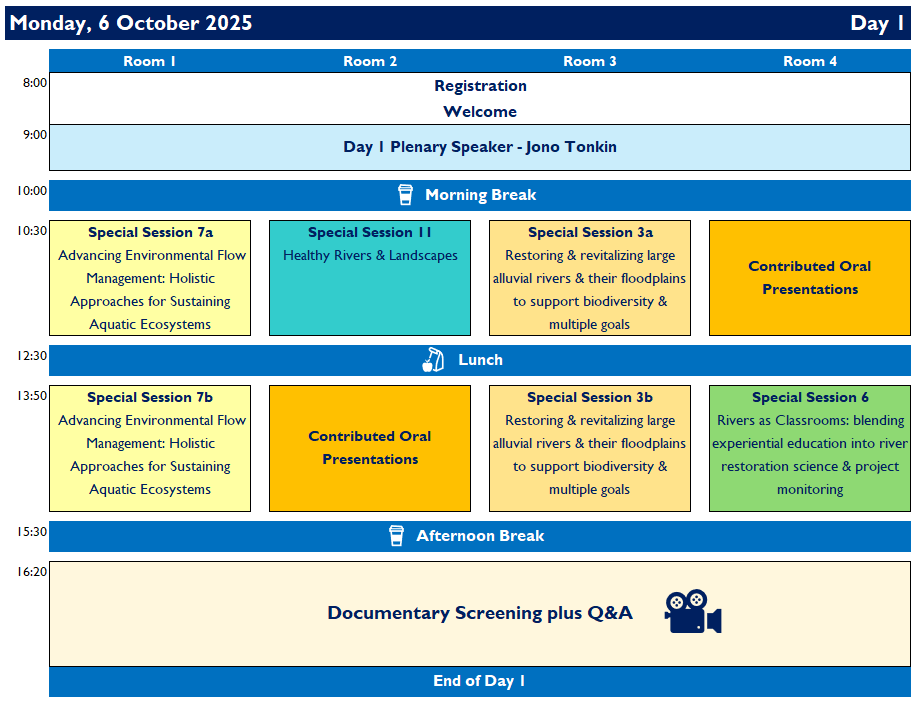 Monday, 6 October 2025 Day 1

| | Room 1 | Room 2 | Room 3 | Room 4 |
|---|---|---|---|---|
| 8:00 | Registration Welcome | | | |
| 9:00 | Day 1 Plenary Speaker - Jono Tonkin | | | |
| 10:00 | Morning Break | | | |
| 10:30 | Special Session 7a Advancing Environmental Flow Management: Holistic Approaches for Sustaining Aquatic Ecosystems | Special Session 11 Healthy Rivers & Landscapes | Special Session 3a Restoring & revitalizing large alluvial rivers & their floodplains to support biodiversity & multiple goals | Contributed Oral Presentations |
| 12:30 | Lunch | | | |
| 13:50 | Special Session 7b Advancing Environmental Flow Management: Holistic Approaches for Sustaining Aquatic Ecosystems | Contributed Oral Presentations | Special Session 3b Restoring & revitalizing large alluvial rivers & their floodplains to support biodiversity & multiple goals | Special Session 6 Rivers as Classrooms: blending experiential education into river restoration science & project monitoring |
| 15:30 | Afternoon Break | | | |
| 16:20 | Documentary Screening plus Q&A | | | |
| | End of Day 1 | | | |